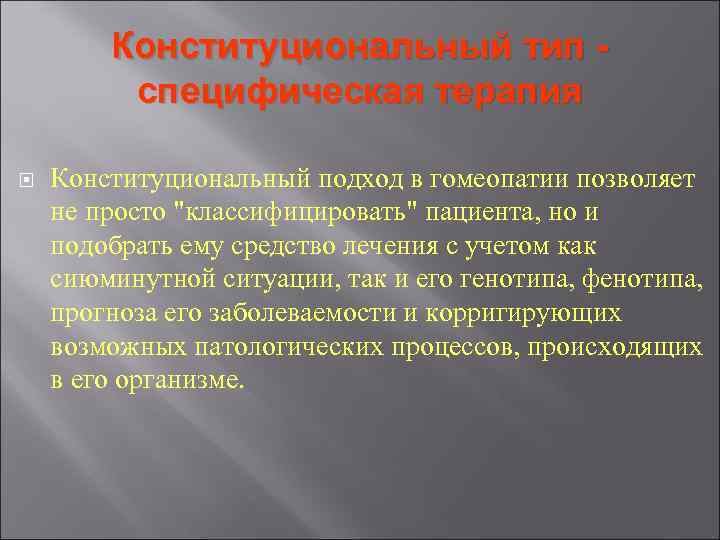 Конституциональный тип - специфическая терапия

Конституциональный подход в гомеопатии позволяет не просто "классифицировать" пациента, но и подобрать ему средство лечения с учетом как сиюминутной ситуации, так и его генотипа, фенотипа, прогноза его заболеваемости и корригирующих возможных патологических процессов, происходящих в его организме.